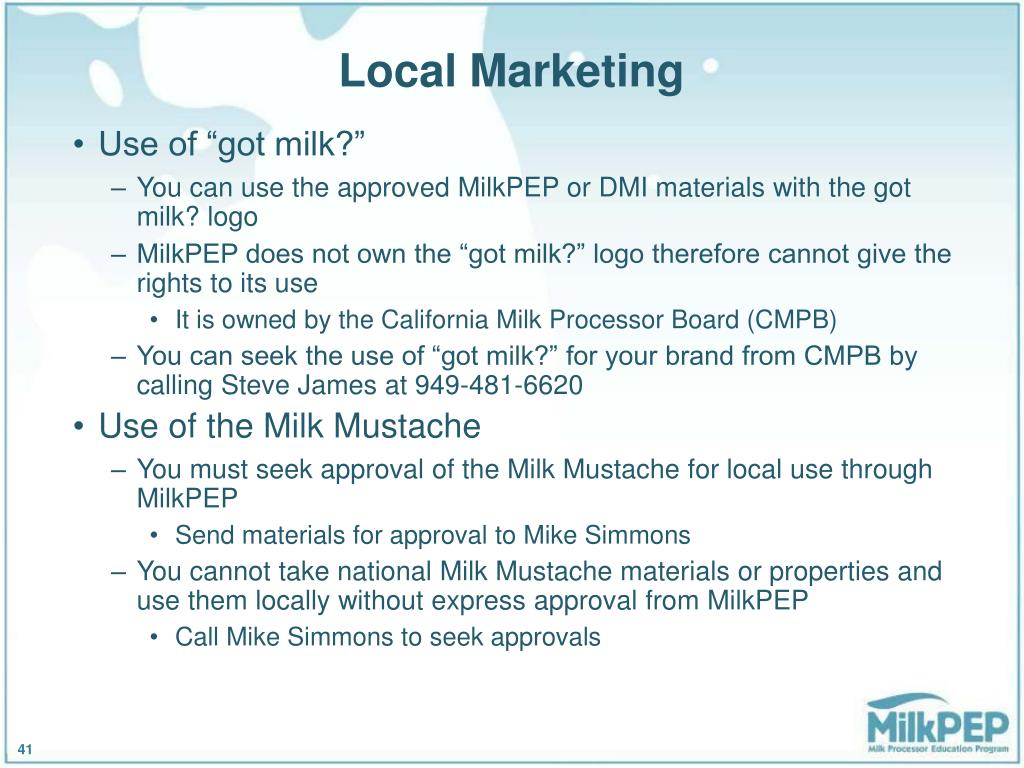 Local Marketing

• Use of “got milk?”
– You can use the approved MilkPEP or DMI materials with the got milk? logo
– MilkPEP does not own the “got milk?” logo therefore cannot give the rights to its use
• It is owned by the California Milk Processor Board (CMPB)
– You can seek the use of “got milk?” for your brand from CMPB by calling Steve James at 949-481-6620
• Use of the Milk Mustache
– You must seek approval of the Milk Mustache for local use through MilkPEP
• Send materials for approval to Mike Simmons
– You cannot take national Milk Mustache materials or properties and use them locally without express approval from MilkPEP
• Call Mike Simmons to seek approvals

41

MilkPEP
Milk Processor Education Program